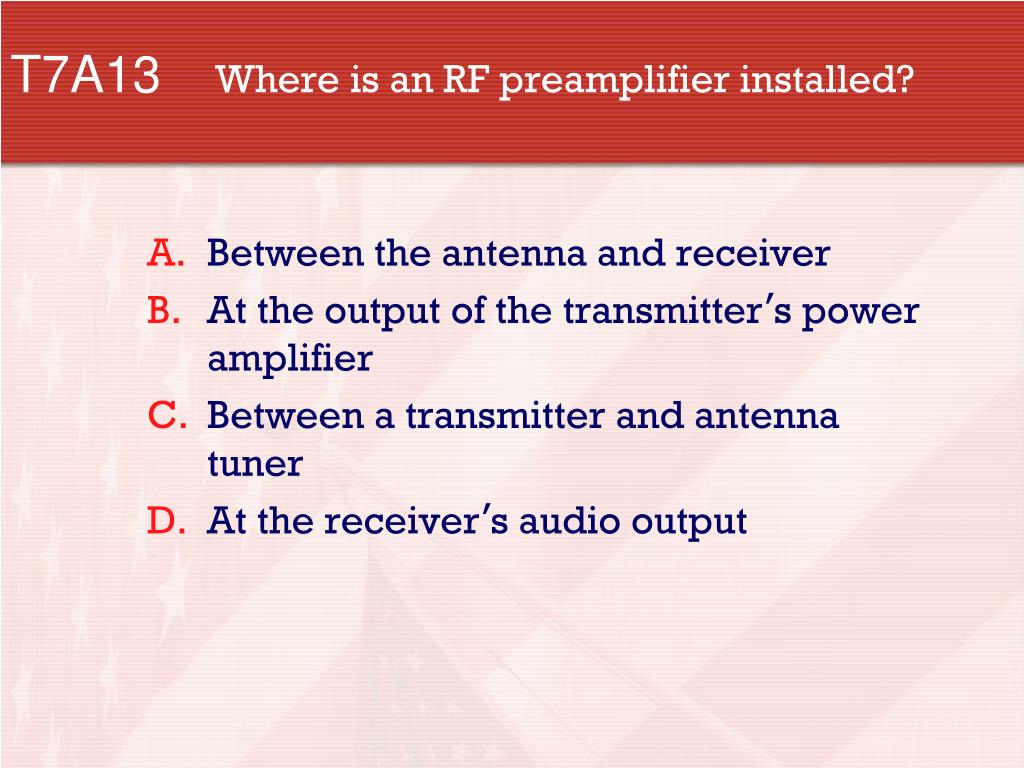 T7A13 Where is an RF preamplifier installed?

A. Between the antenna and receiver
B. At the output of the transmitter's power amplifier
C. Between a transmitter and antenna tuner
D. At the receiver's audio output